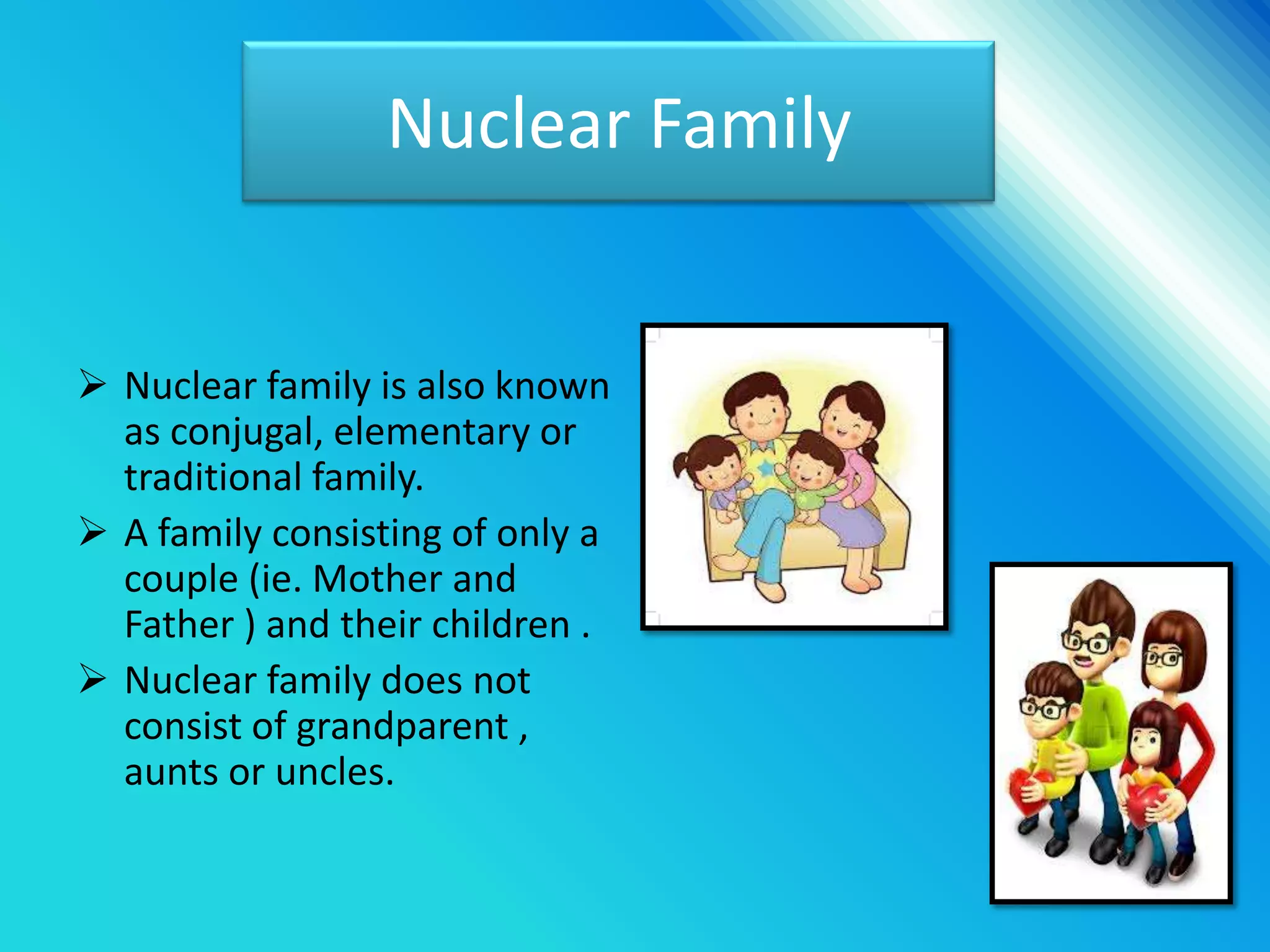 Nuclear Family

➢ Nuclear family is also known as conjugal, elementary or traditional family.

➢ A family consisting of only a couple (ie. Mother and Father ) and their children .

➢ Nuclear family does not consist of grandparent , aunts or uncles.